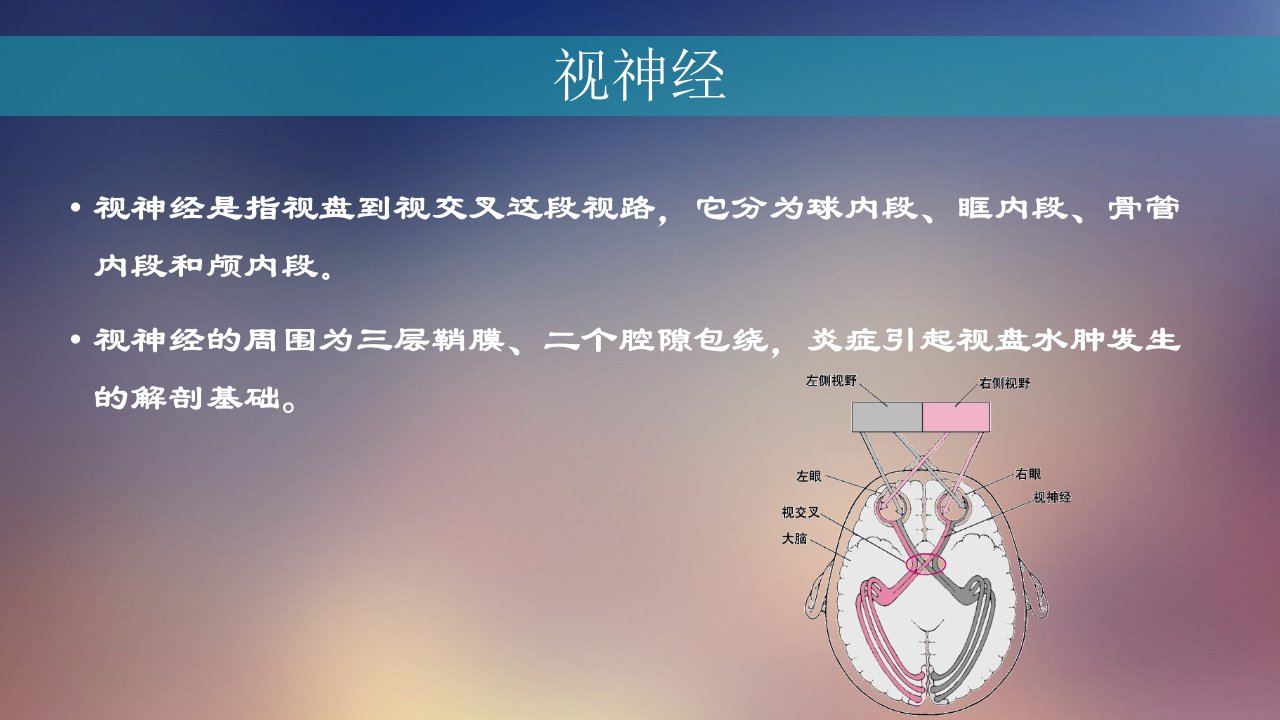 视神经

• 视神经是指视盘到视交叉这段视路，它分为球内段、眶内段、骨管内段和颅内段。

• 视神经的周围为三层鞘膜、二个腔隙包绕，炎症引起视盘水肿发生的解剖基础。

左侧视野
右侧视野
左眼
右眼
视神经
视交叉
大脑